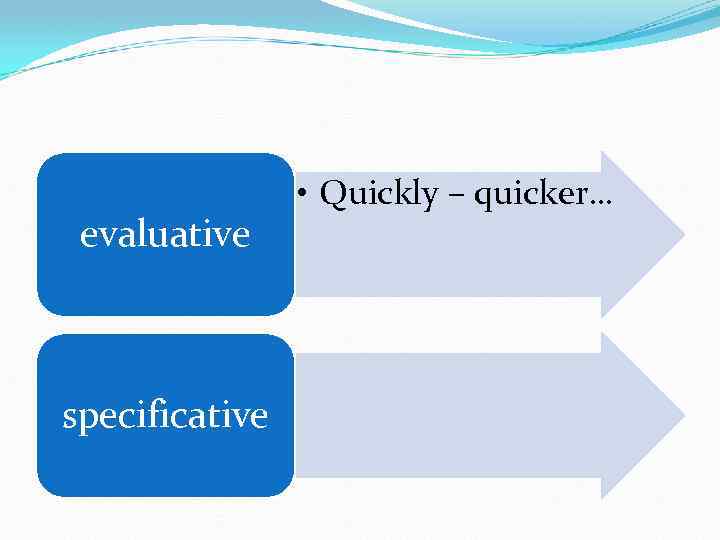 evaluative

• Quickly – quicker…

specificative